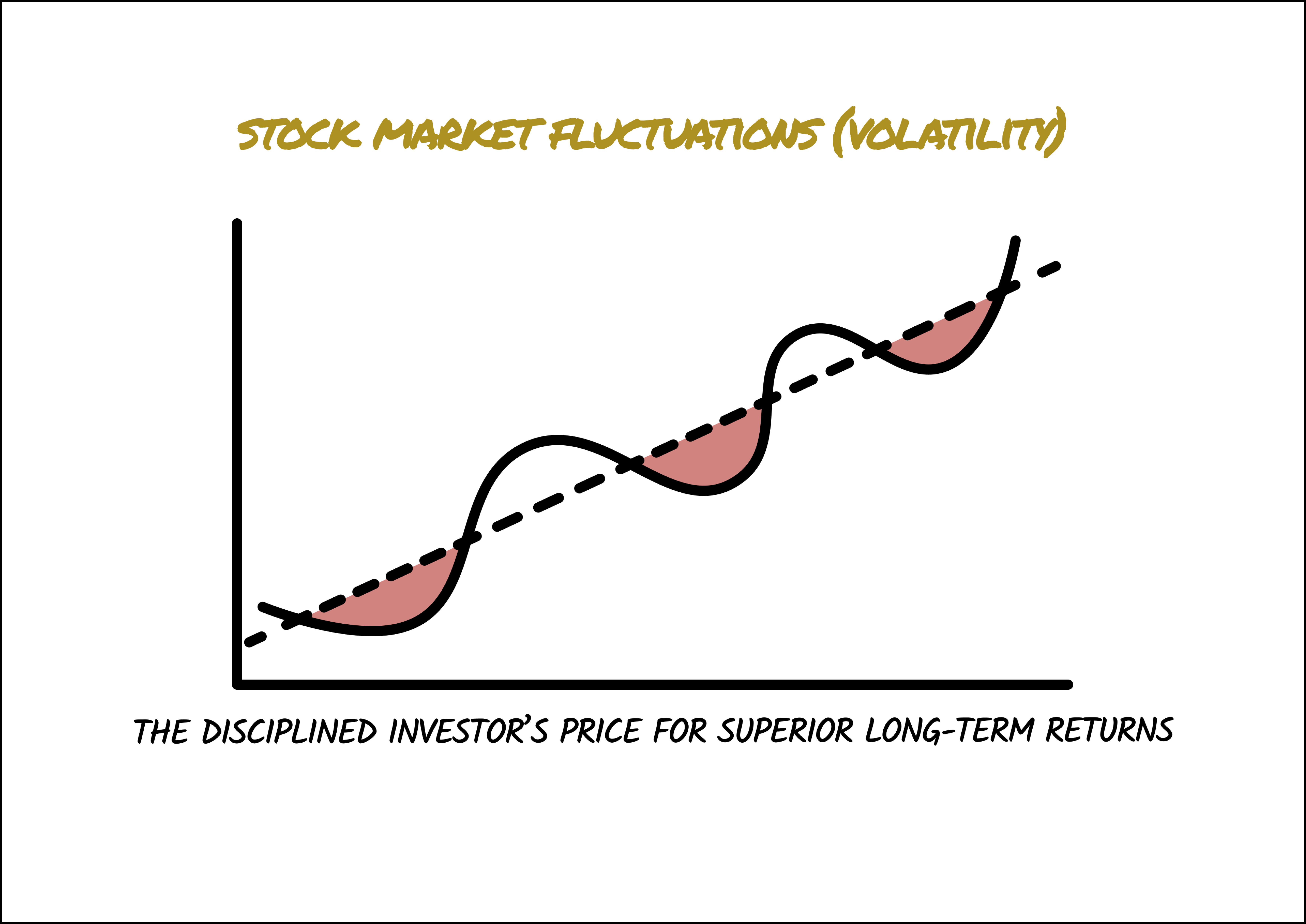 STOCK MARKET FLUCTUATIONS (VOLATILITY)

THE DISCIPLINED INVESTOR'S PRICE FOR SUPERIOR LONG-TERM RETURNS